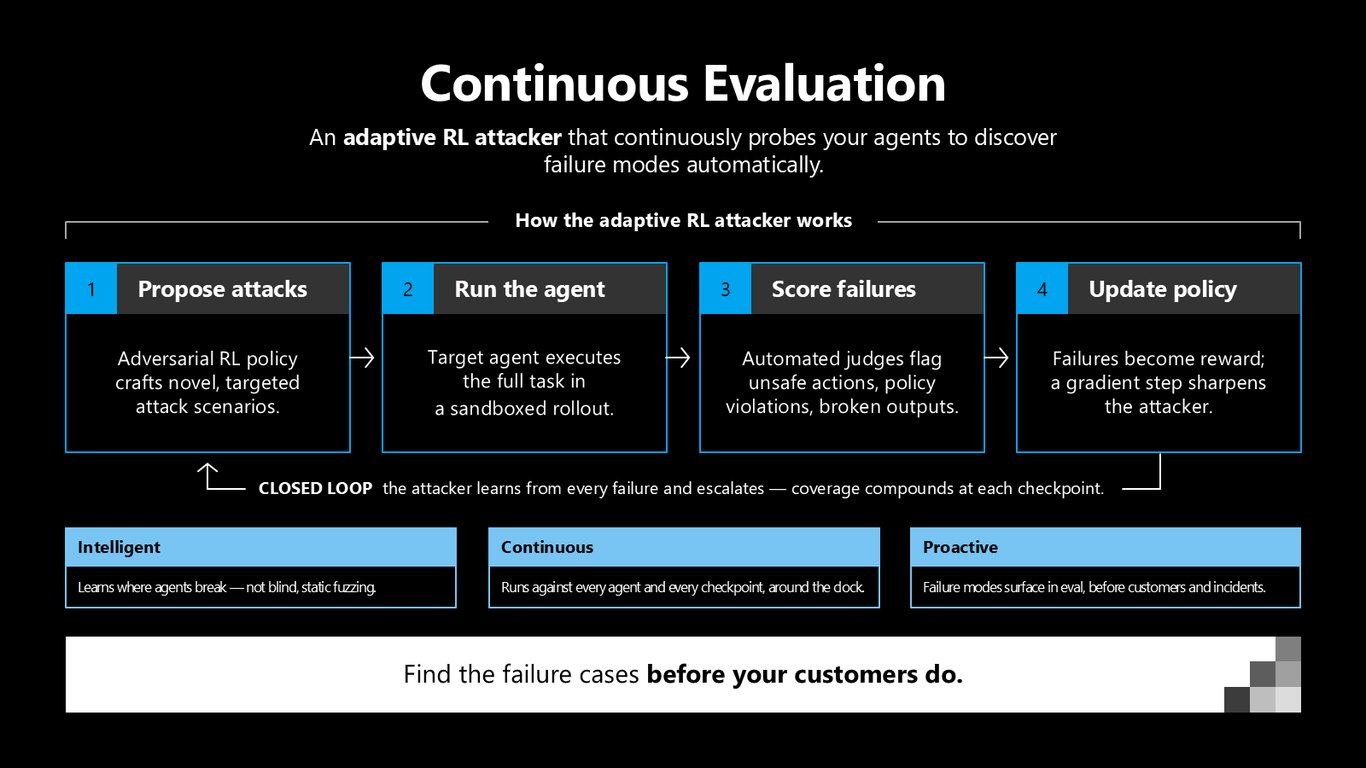 Continuous Evaluation

An adaptive RL attacker that continuously probes your agents to discover failure modes automatically.

How the adaptive RL attacker works

1 Propose attacks

Adversarial RL policy crafts novel, targeted attack scenarios.

2 Run the agent

Target agent executes the full task in a sandboxed rollout.

3 Score failures

Automated judges flag unsafe actions, policy violations, broken outputs.

4 Update policy

Failures become reward; a gradient step sharpens the attacker.

CLOSED LOOP the attacker learns from every failure and escalates — coverage compounds at each checkpoint.

Intelligent

Learns where agents break — not blind, static fuzzing.

Continuous

Runs against every agent and every checkpoint, around the clock.

Proactive

Failure modes surface in eval, before customers and incidents.

Find the failure cases before your customers do.